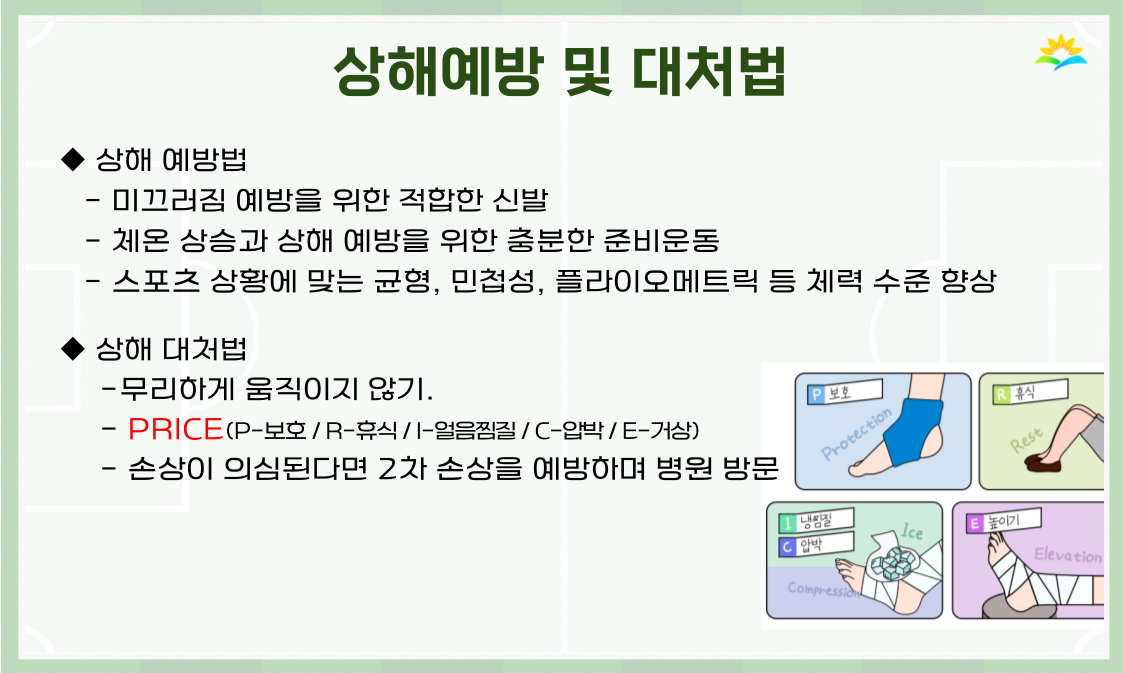 상해예방 및 대처법

◆ 상해 예방법
- 미끄러짐 예방을 위한 적합한 신발
- 체온 상승과 상해 예방을 위한 충분한 준비운동
- 스포츠 상황에 맞는 균형, 민첩성, 플라이오메트릭 등 체력 수준 향상

◆ 상해 대처법
-무리하게 움직이지 않기.
- PRICE(P-보호 / R-휴식 / I-얼음찜질 / C-압박 / E-거상)
- 손상이 의심된다면 2차 손상을 예방하며 병원 방문

P 보호
Protection

R 휴식
Rest

I 냉찜질
C 압박
Ice
Compression

E 높이기
Elevation